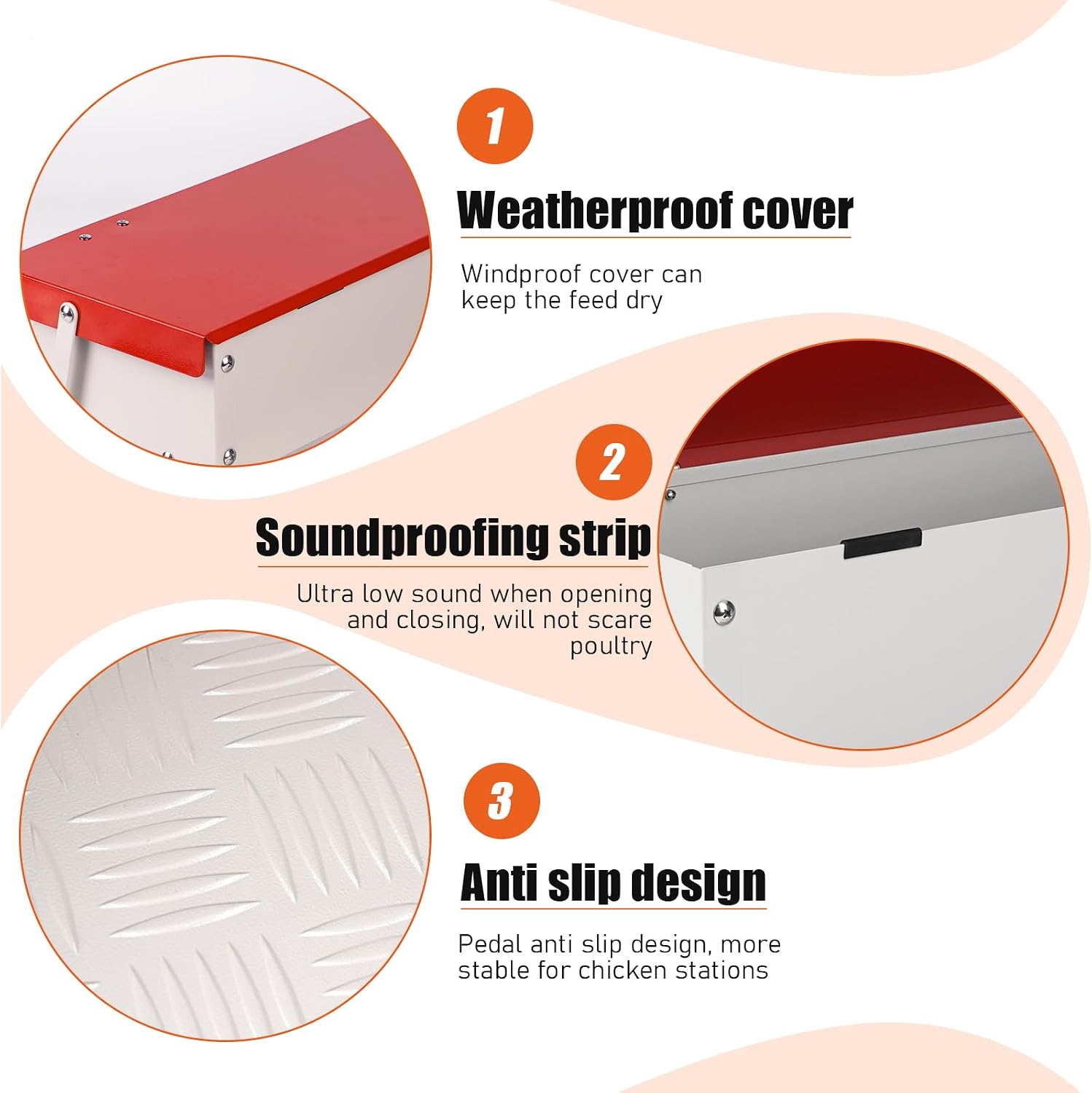 1

Weatherproof cover

Windproof cover can keep the feed dry

2

Soundproofing strip

Ultra low sound when opening and closing, will not scare poultry

3

Anti slip design

Pedal anti slip design, more stable for chicken stations